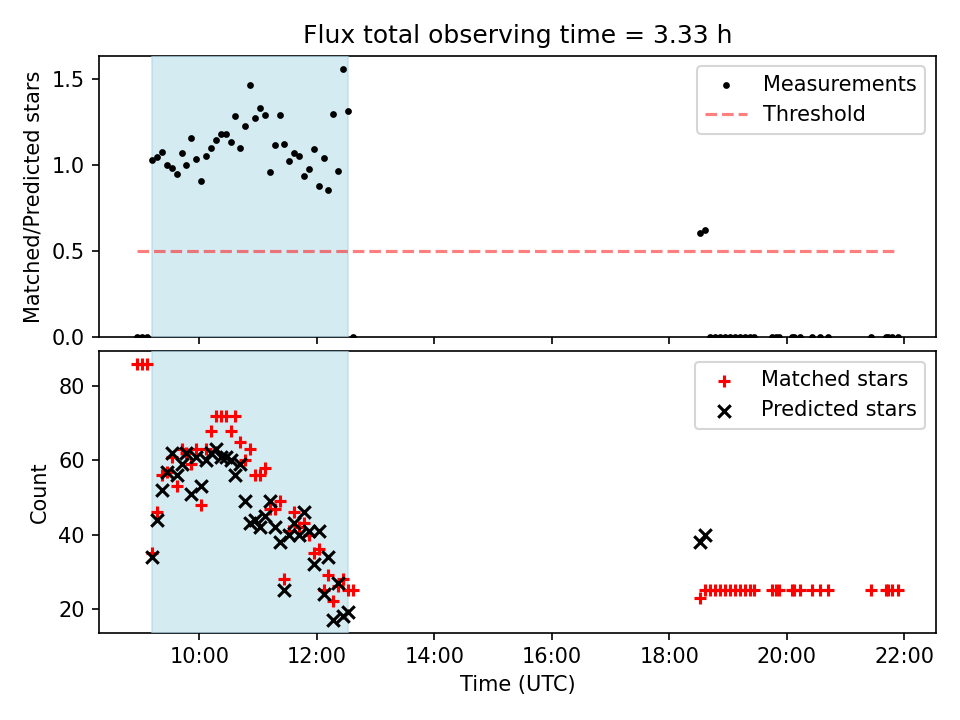 Flux total observing time = 3.33 h

Matched/Predicted stars

1.5
1.0
0.5
0.0

Measurements
Threshold

Count

80
60
40
20

Matched stars
Predicted stars

10:00
12:00
14:00
16:00
18:00
20:00
22:00

Time (UTC)